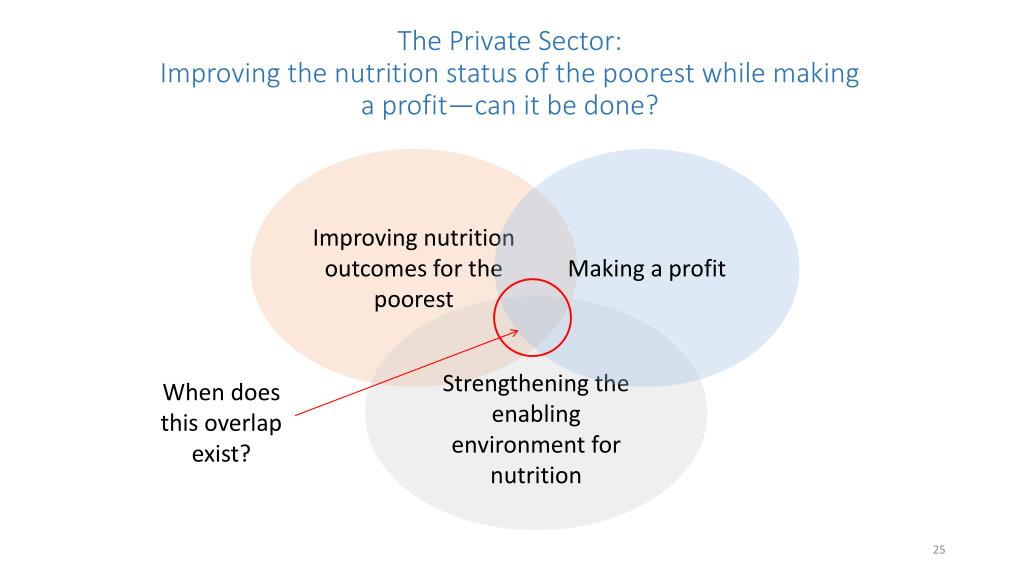 The Private Sector:
Improving the nutrition status of the poorest while making a profit—can it be done?

Improving nutrition outcomes for the poorest

Making a profit

Strengthening the enabling environment for nutrition

When does this overlap exist?

25